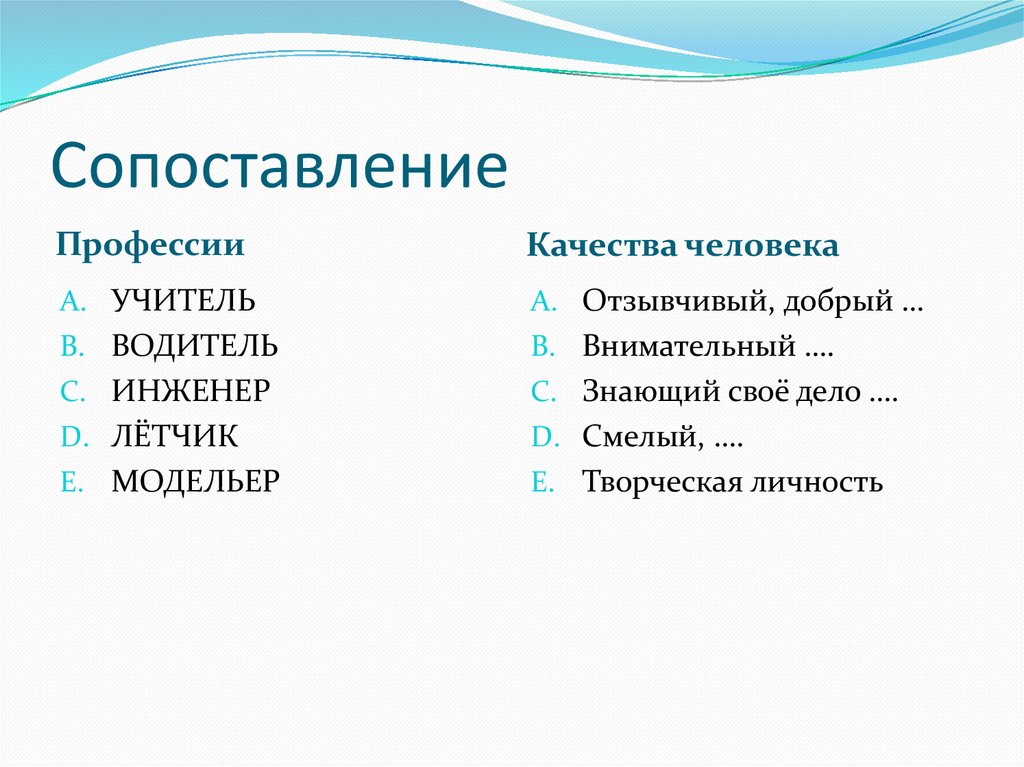 Сопоставление

Профессии

A. УЧИТЕЛЬ
B. ВОДИТЕЛЬ
C. ИНЖЕНЕР
D. ЛЁТЧИК
E. МОДЕЛЬЕР

Качества человека

A. Отзывчивый, добрый …
B. Внимательный ….
C. Знающий своё дело ….
D. Смелый, ….
E. Творческая личность